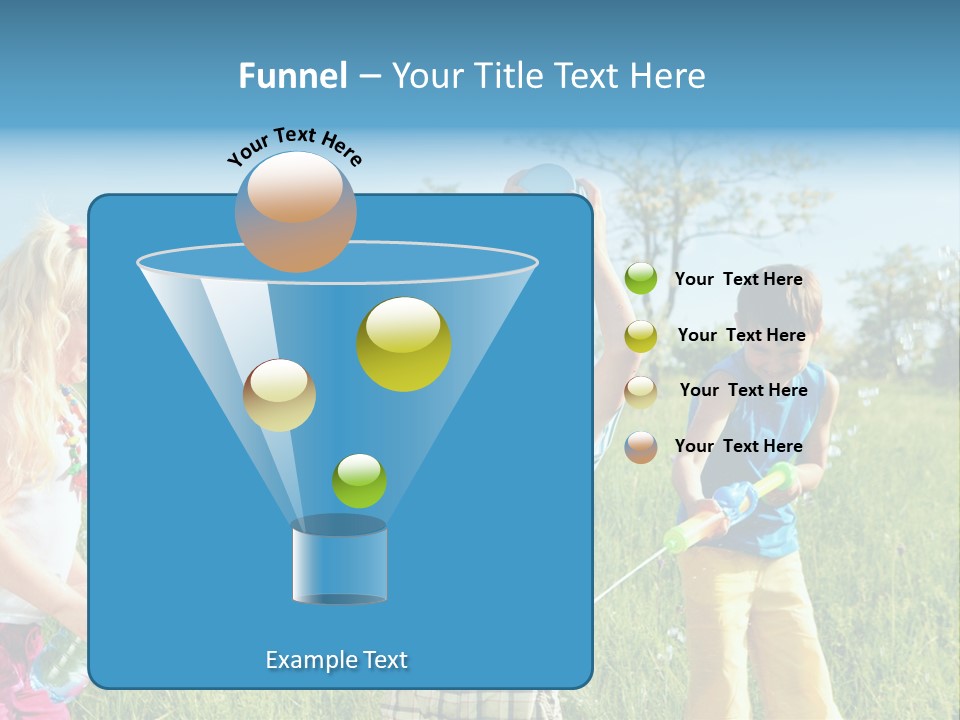 Funnel – Your Title Text Here

Your Text Here

Example Text

Your Text Here

Your Text Here

Your Text Here

Your Text Here